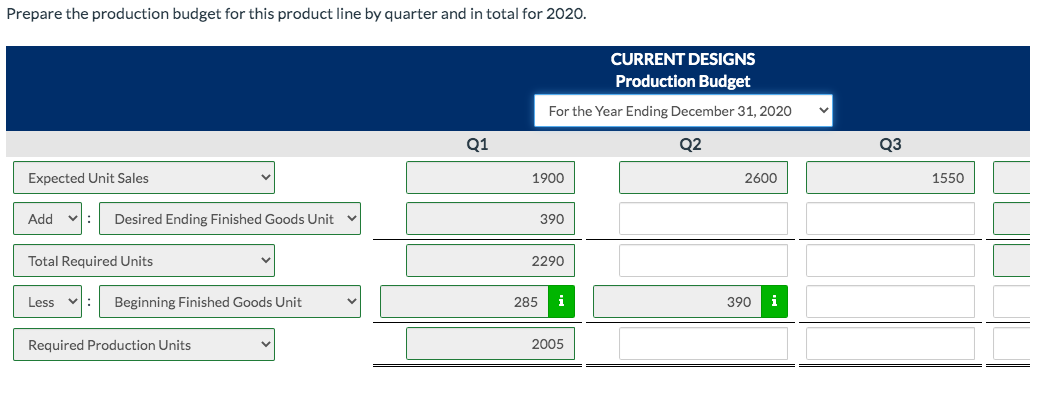 Prepare the production budget for this product line by quarter and in total for 2020.

CURRENT DESIGNS
Production Budget
For the Year Ending December 31, 2020

| | Q1 | Q2 | Q3 |
|---|---|---|---|
| Expected Unit Sales | 1900 | 2600 | 1550 |
| Add : Desired Ending Finished Goods Unit | 390 | | |
| Total Required Units | 2290 | | |
| Less : Beginning Finished Goods Unit | 285 i | 390 i | |
| Required Production Units | 2005 | | |